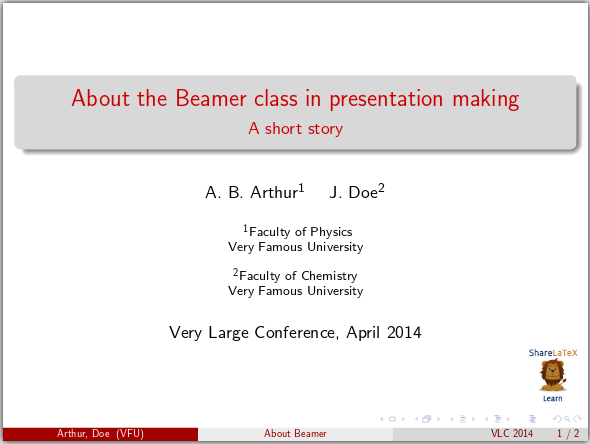 About the Beamer class in presentation making
A short story

A. B. Arthur$^1$ J. Doe$^2$

$^1$Faculty of Physics
Very Famous University

$^2$Faculty of Chemistry
Very Famous University

Very Large Conference, April 2014

ShareLaTeX
Learn

Arthur, Doe (VFU) About Beamer VLC 2014 1 / 2